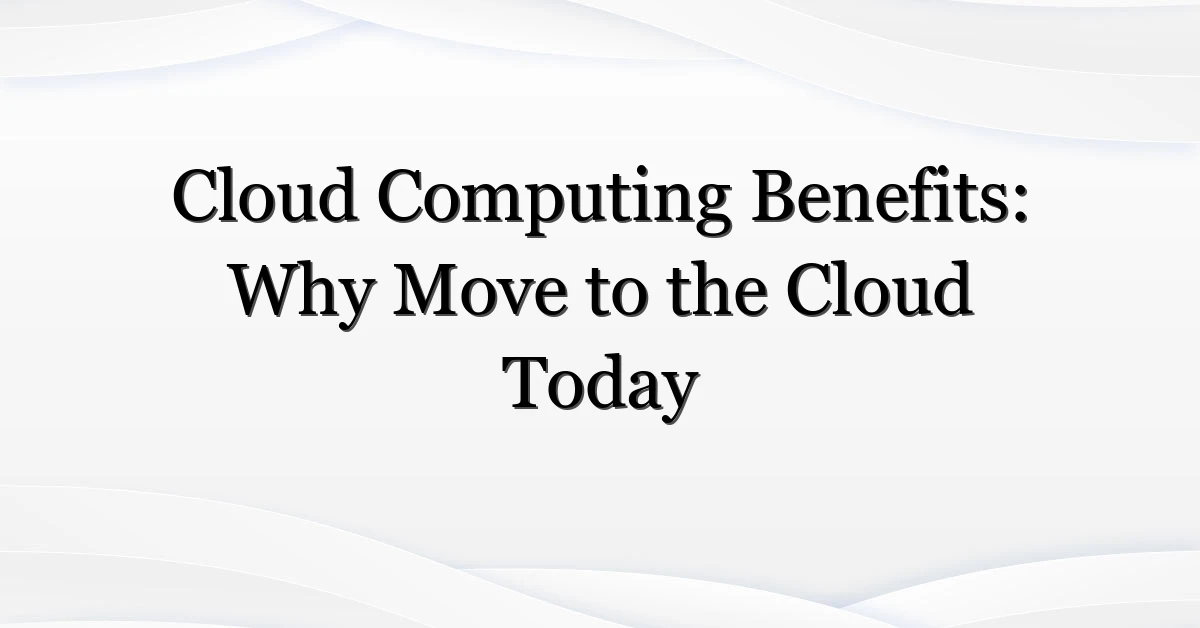 Cloud Computing Benefits: Why Move to the Cloud Today